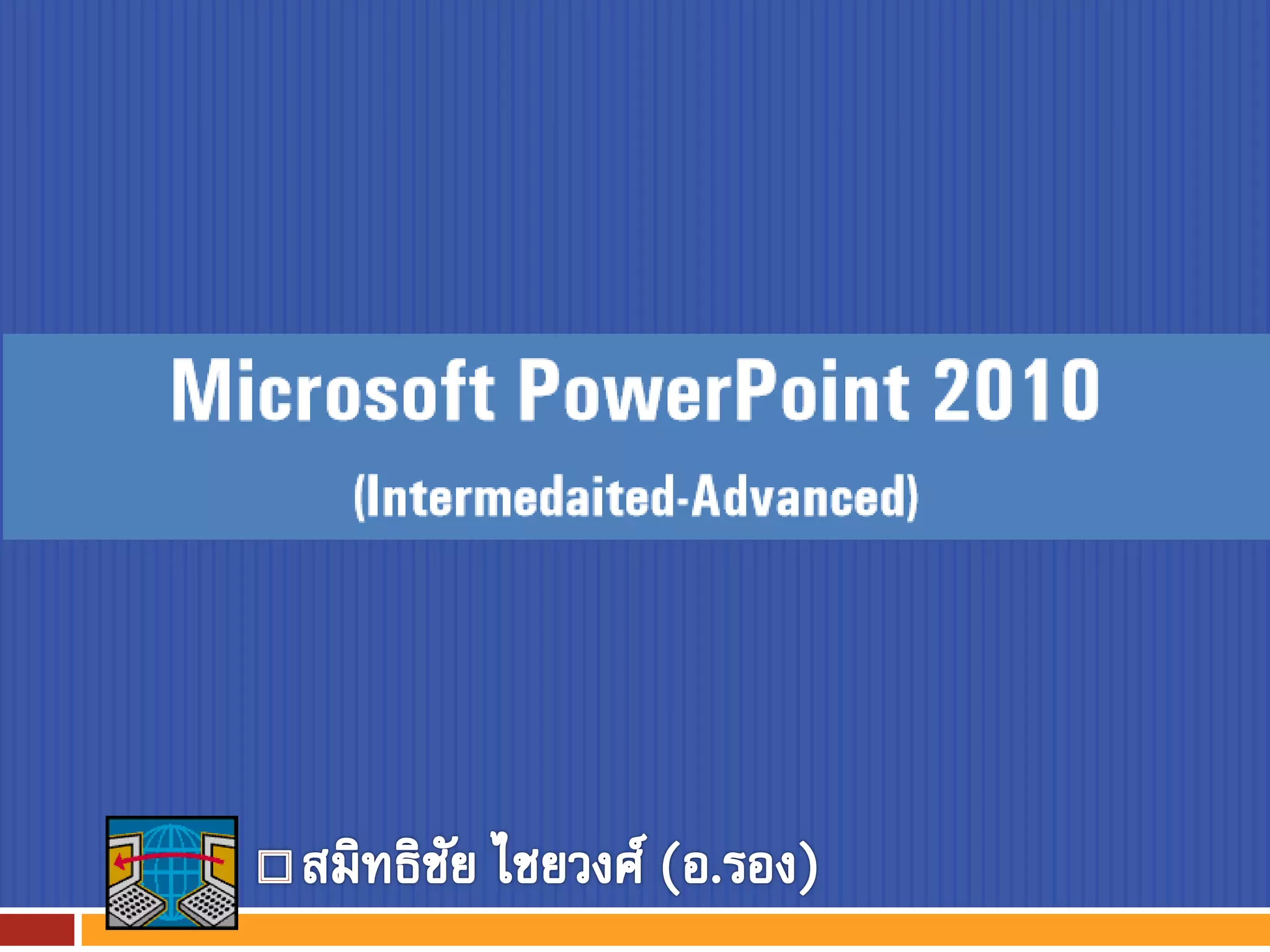 Microsoft PowerPoint 2010

(Intermedaited-Advanced)

□ สมิทธิชัย ไชยวงศ์ (อ.รอง)